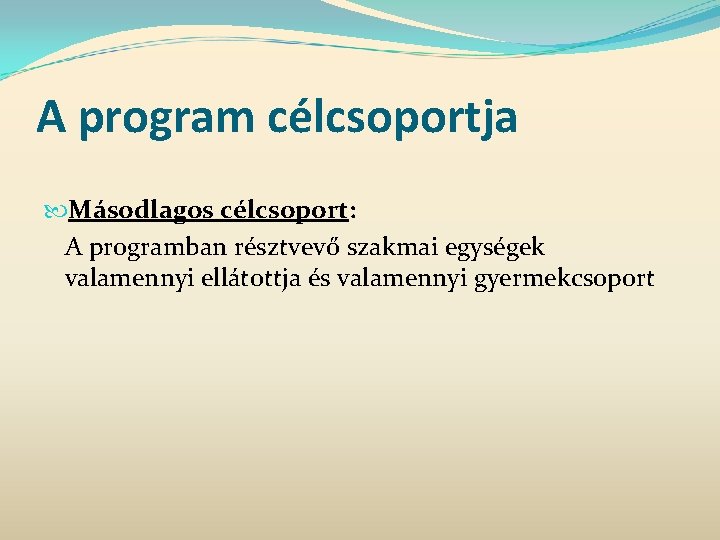 A program célcsoportja

Másodlagos célcsoport:
A programban résztvevő szakmai egységek valamennyi ellátottja és valamennyi gyermekcsoport